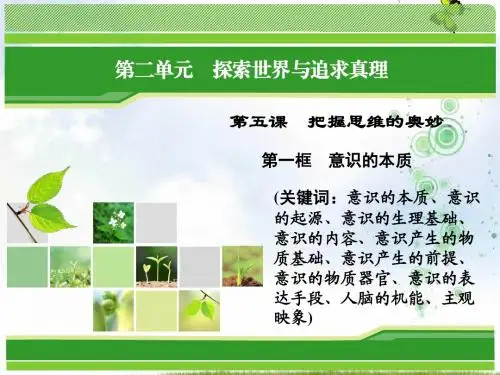 第二单元　探索世界与追求真理

第五课　把握思维的奥妙

第一框　意识的本质

(关键词：意识的本质、意识的起源、意识的生理基础、意识的内容、意识产生的物质基础、意识产生的前提、意识的物质器官、意识的表达手段、人脑的机能、主观映象)